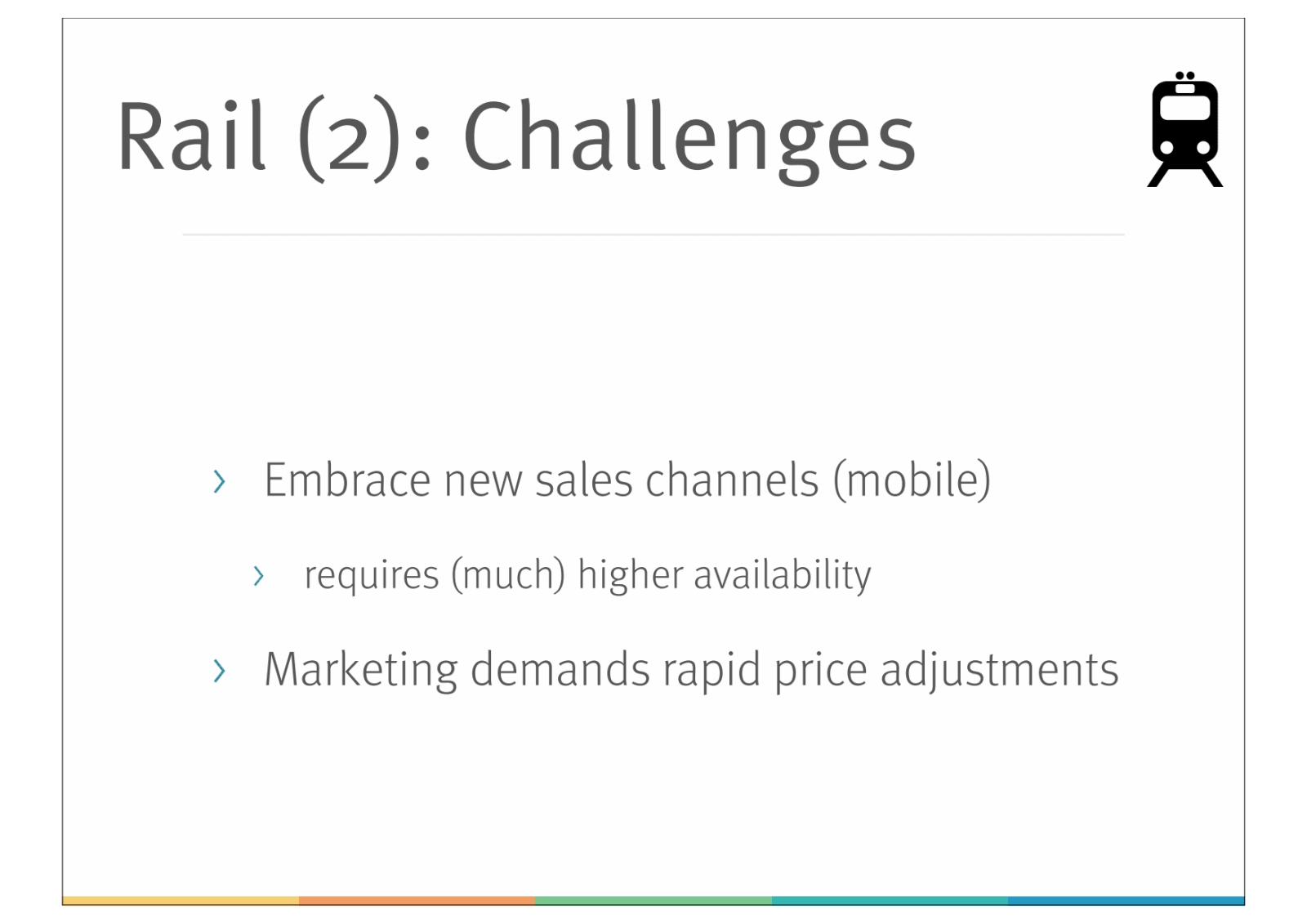 Rail (2): Challenges

› Embrace new sales channels (mobile)

› requires (much) higher availability

› Marketing demands rapid price adjustments